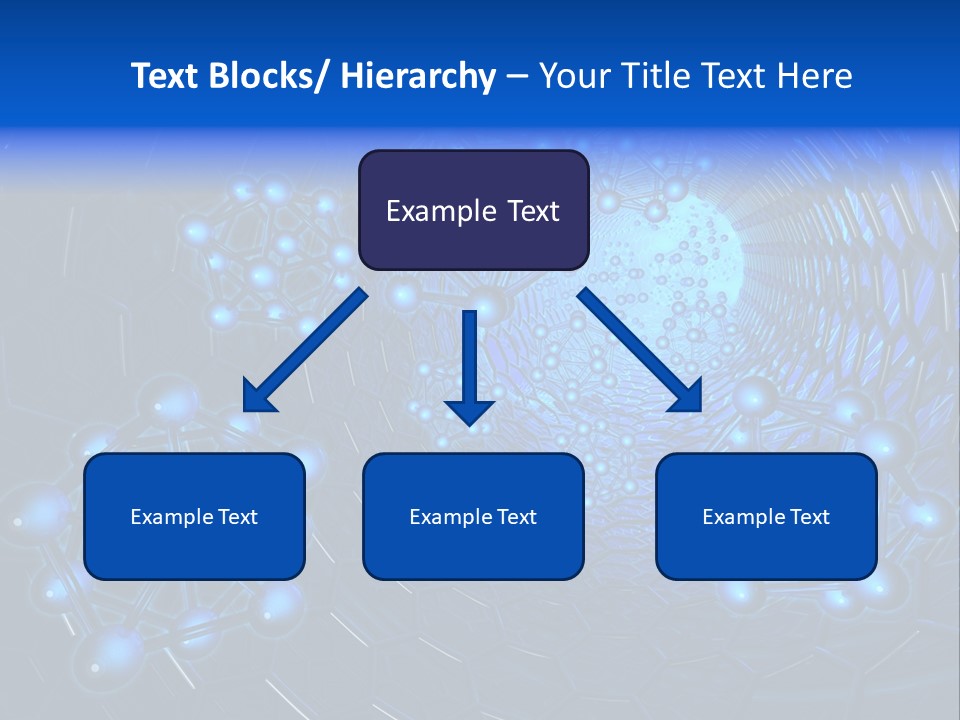 Text Blocks/ Hierarchy – Your Title Text Here

Example Text

Example Text

Example Text

Example Text